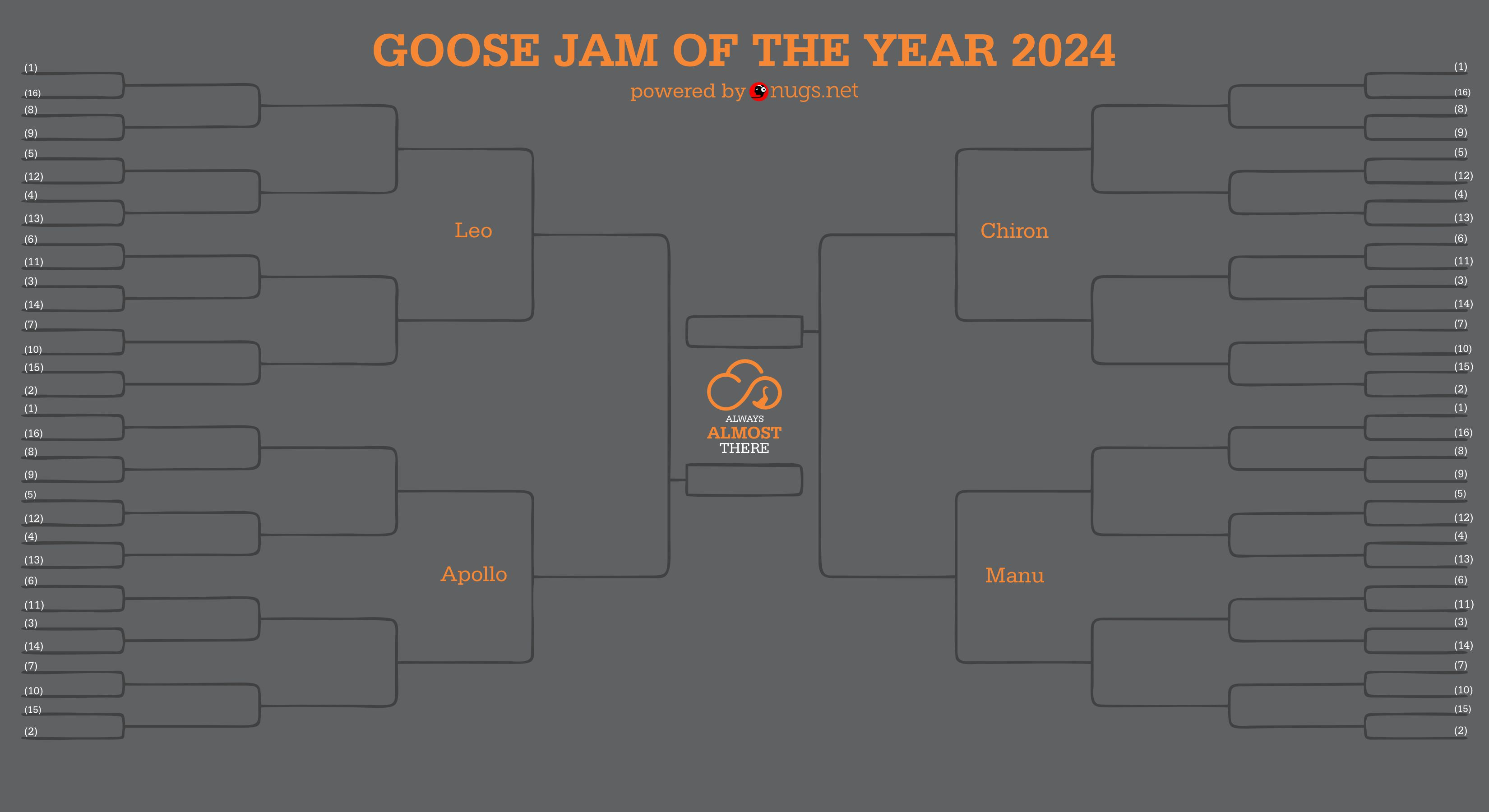 GOOSE JAM OF THE YEAR 2024

powered by nugs.net

(1)
(16)
(8)
(9)
(5)
(12)
(4)
(13)
(6)
(11)
(3)
(14)
(7)
(10)
(15)
(2)
(1)
(16)
(8)
(9)
(5)
(12)
(4)
(13)
(6)
(11)
(3)
(14)
(7)
(10)
(15)
(2)

Leo

Apollo

ALWAYS
ALMOST
THERE

Chiron

Manu

(1)
(16)
(8)
(9)
(5)
(12)
(4)
(13)
(6)
(11)
(3)
(14)
(7)
(10)
(15)
(2)
(1)
(16)
(8)
(9)
(5)
(12)
(4)
(13)
(6)
(11)
(3)
(14)
(7)
(10)
(15)
(2)